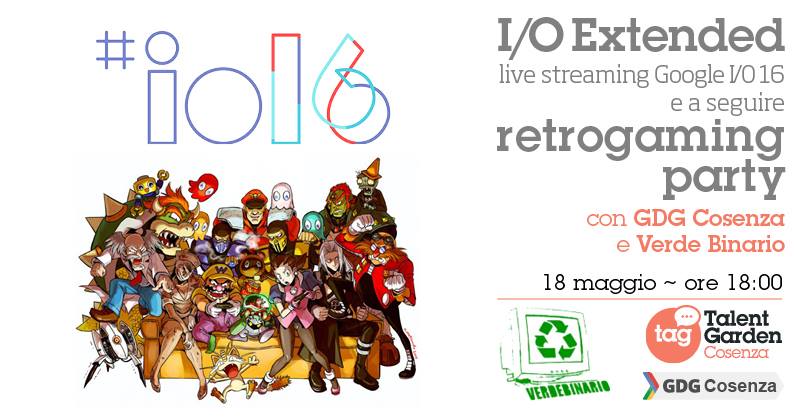 #io16

I/O Extended
live streaming Google I/O 16
e a seguire
retrogaming
party
con GDG Cosenza
e Verde Binario

18 maggio ~ ore 18:00

VERDEBINARIO

tag Talent Garden Cosenza

GDG Cosenza